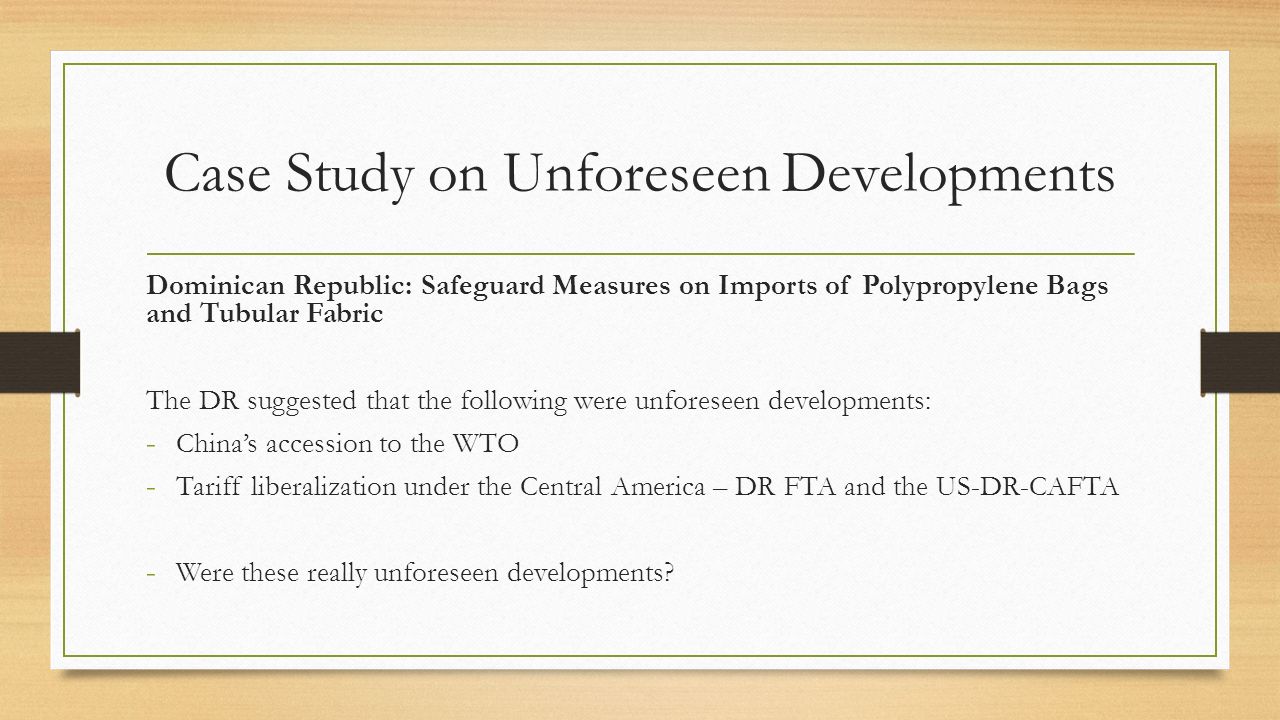 Case Study on Unforeseen Developments

Dominican Republic: Safeguard Measures on Imports of Polypropylene Bags and Tubular Fabric

The DR suggested that the following were unforeseen developments:

- China's accession to the WTO
- Tariff liberalization under the Central America – DR FTA and the US-DR-CAFTA

- Were these really unforeseen developments?